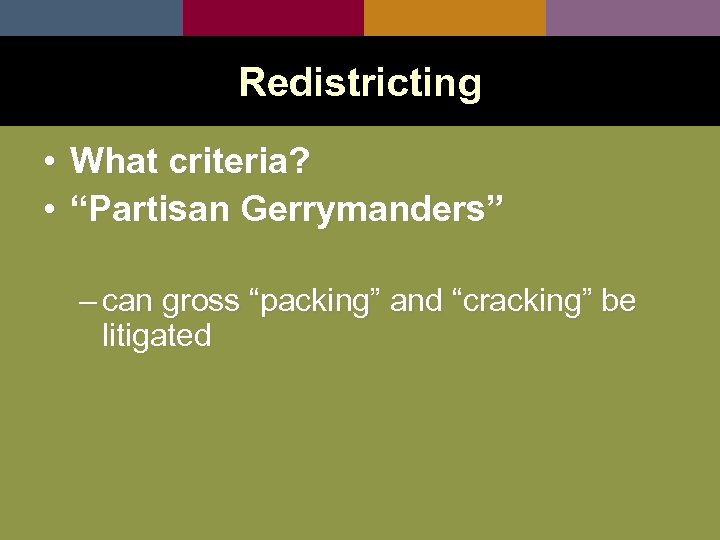 Redistricting

• What criteria?
• “Partisan Gerrymanders”

– can gross “packing” and “cracking” be litigated